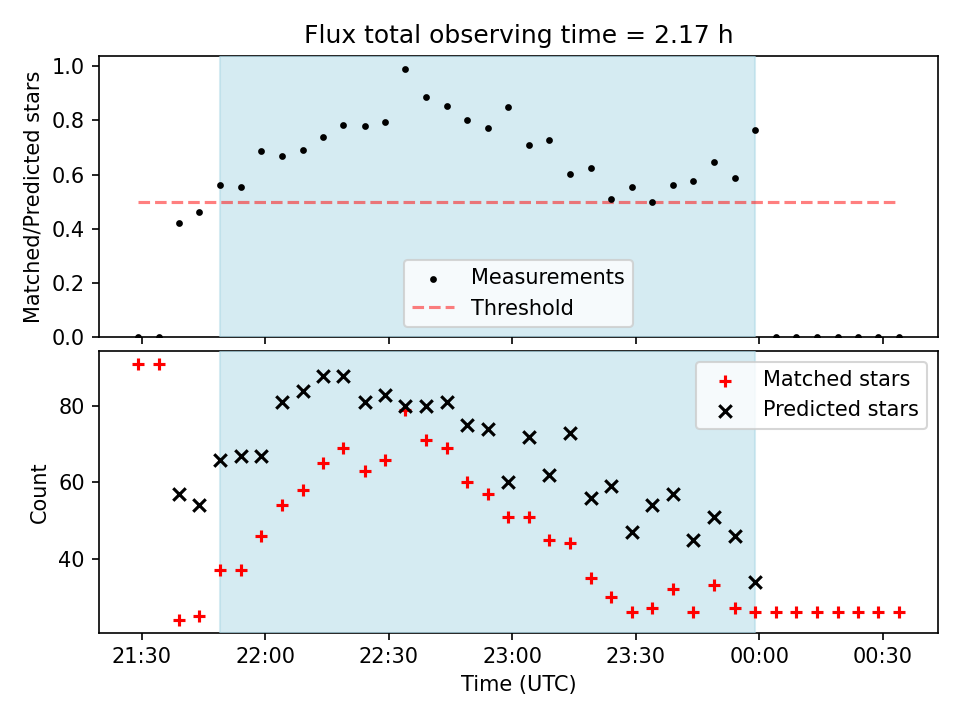 Flux total observing time = 2.17 h

Matched/Predicted stars

1.0
0.8
0.6
0.4
0.2
0.0

Measurements
Threshold

Count

80
60
40

Matched stars
Predicted stars

21:30
22:00
22:30
23:00
23:30
00:00
00:30

Time (UTC)